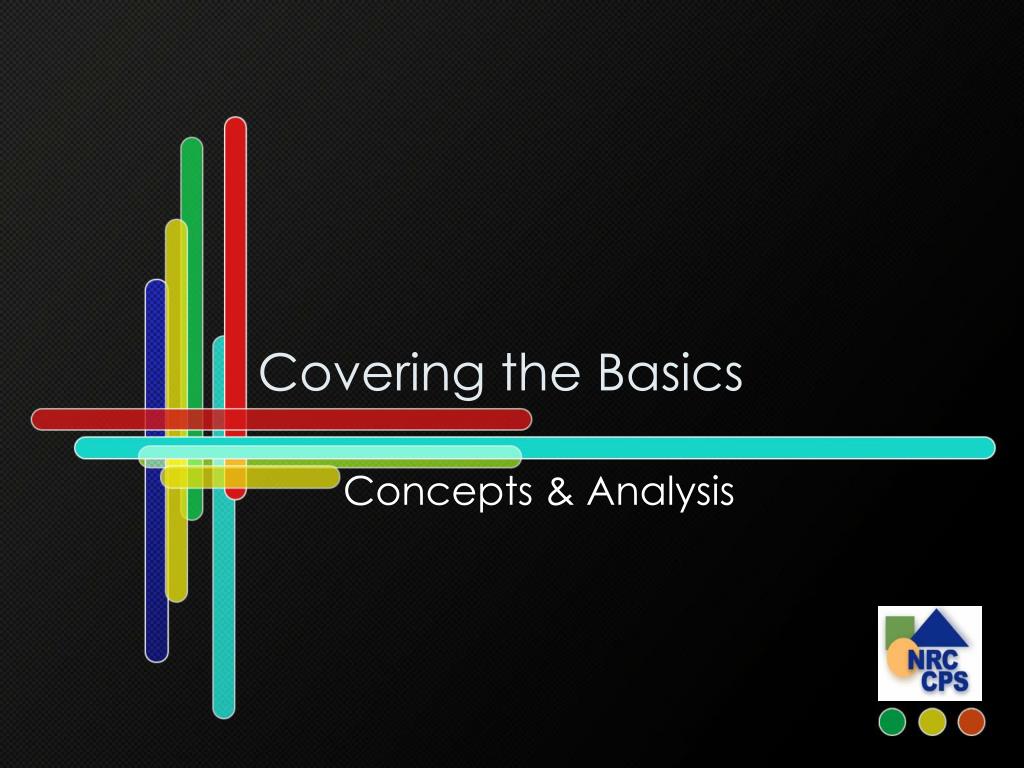 Covering the Basics

Concepts & Analysis

NRC
CPS